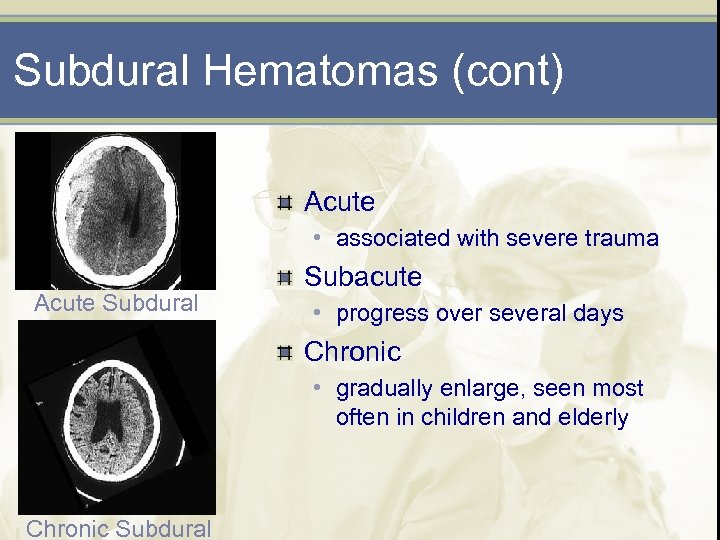 Subdural Hematomas (cont)

Acute Subdural

Chronic Subdural

Acute
• associated with severe trauma
Subacute
• progress over several days
Chronic
• gradually enlarge, seen most often in children and elderly